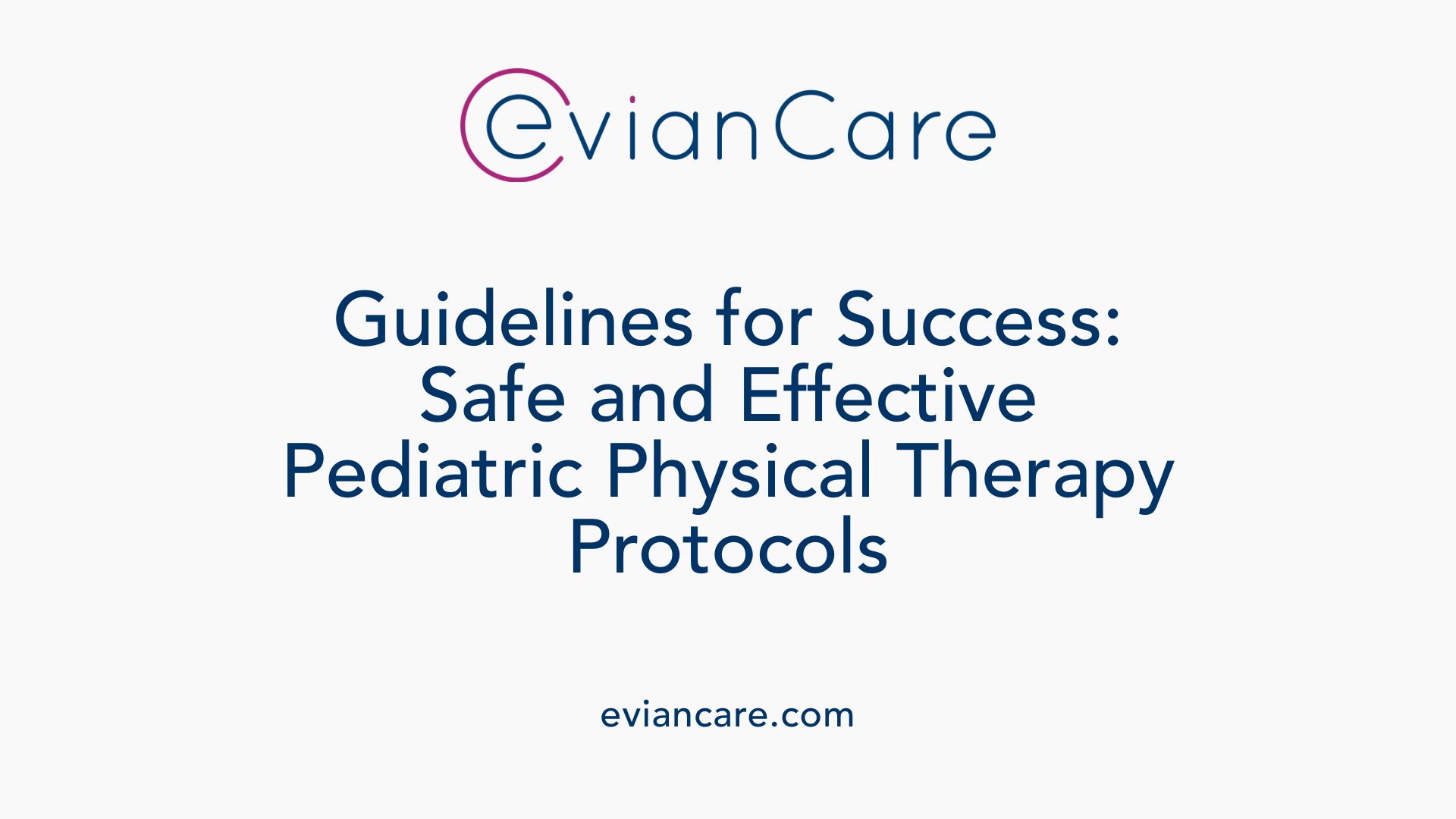 evianCare

Guidelines for Success: Safe and Effective Pediatric Physical Therapy Protocols

eviancare.com